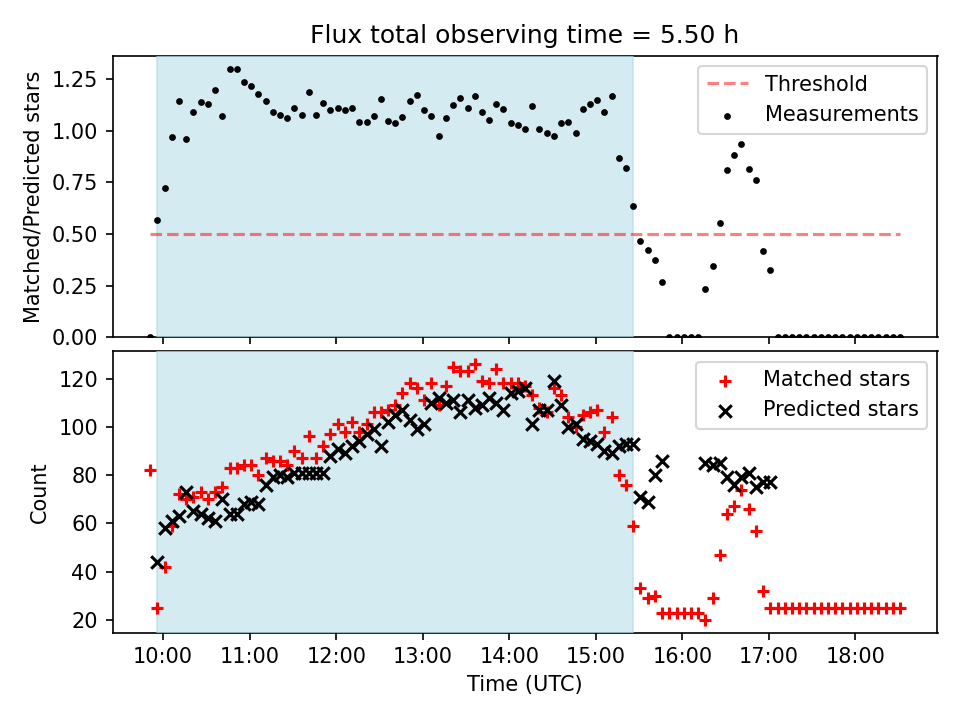 Flux total observing time = 5.50 h

Matched/Predicted stars

1.25
1.00
0.75
0.50
0.25
0.00

Threshold
Measurements

Count

120
100
80
60
40
20

Matched stars
Predicted stars

10:00
11:00
12:00
13:00
14:00
15:00
16:00
17:00
18:00

Time (UTC)